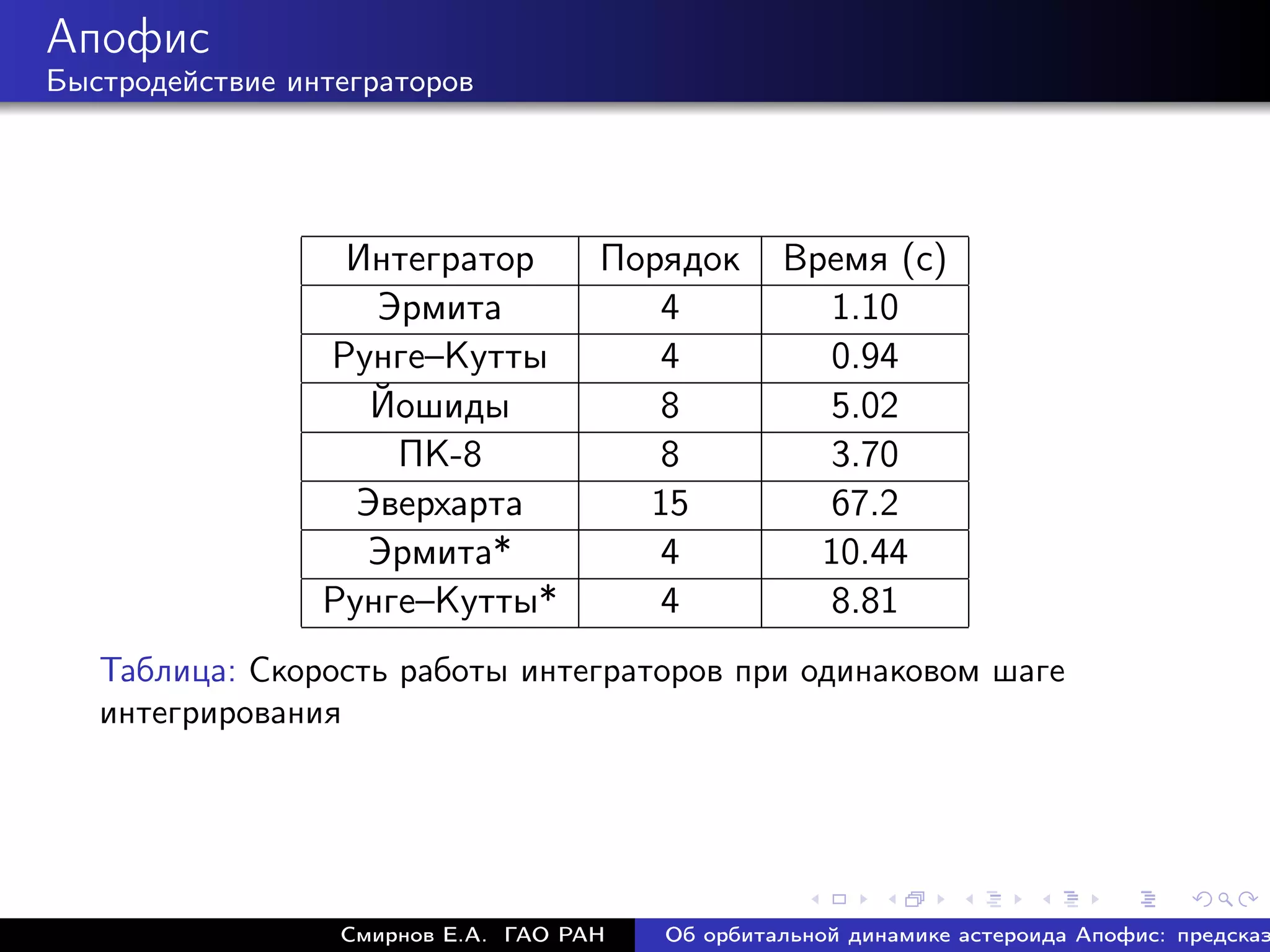 Апофис
Быстродействие интеграторов

| Интегратор | Порядок | Время (с) |
|---|---|---|
| Эрмита | 4 | 1.10 |
| Рунге–Кутты | 4 | 0.94 |
| Йошиды | 8 | 5.02 |
| ПК-8 | 8 | 3.70 |
| Эверхарта | 15 | 67.2 |
| Эрмита* | 4 | 10.44 |
| Рунге–Кутты* | 4 | 8.81 |

Таблица: Скорость работы интеграторов при одинаковом шаге интегрирования

Смирнов Е.А. ГАО РАН Об орбитальной динамике астероида Апофис: предсказ